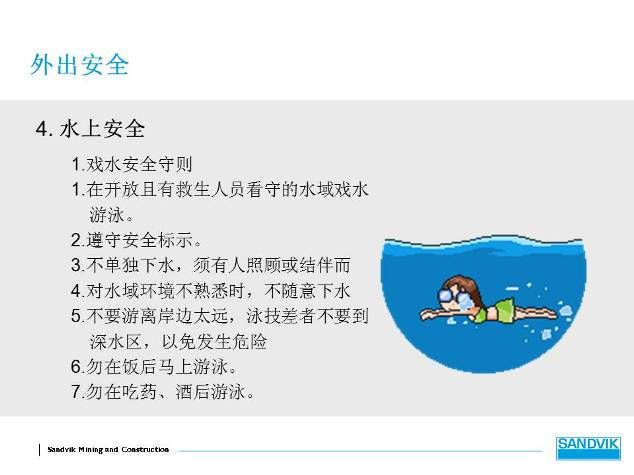 外出安全

4. 水上安全

1.戏水安全守则

1.在开放且有救生人员看守的水域戏水游泳。

2.遵守安全标示。

3.不单独下水，须有人照顾或结伴而

4.对水域环境不熟悉时，不随意下水

5.不要游离岸边太远，泳技差者不要到深水区，以免发生危险

6.勿在饭后马上游泳。

7.勿在吃药、酒后游泳。

Sandvik Mining and Construction

SANDVIK